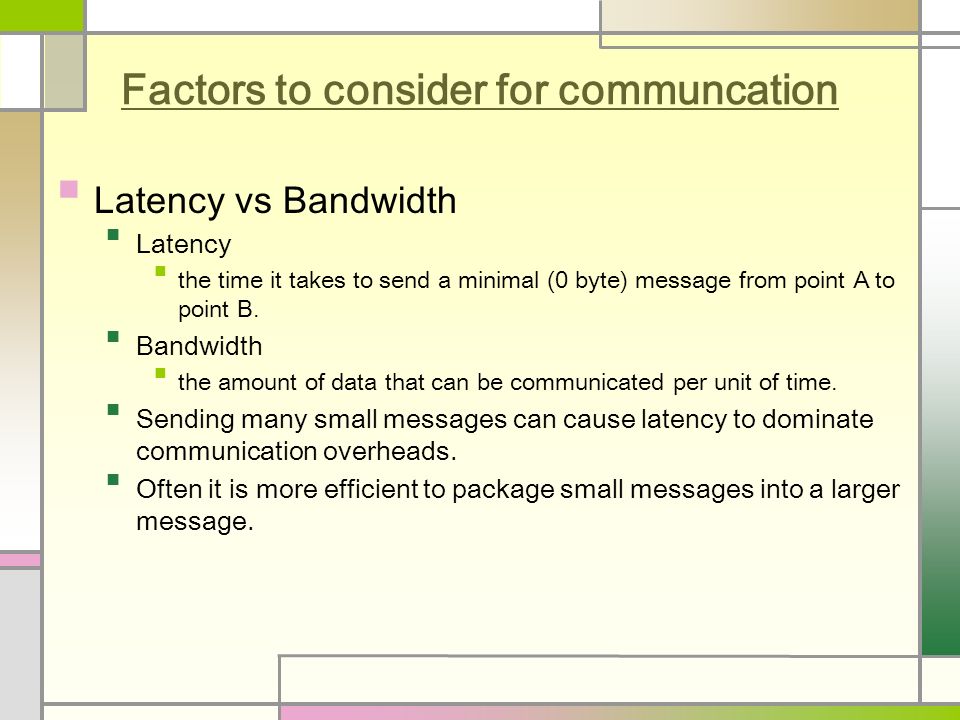 Factors to consider for communcation

Latency vs Bandwidth

Latency

the time it takes to send a minimal (0 byte) message from point A to point B.

Bandwidth

the amount of data that can be communicated per unit of time.

Sending many small messages can cause latency to dominate communication overheads.

Often it is more efficient to package small messages into a larger message.